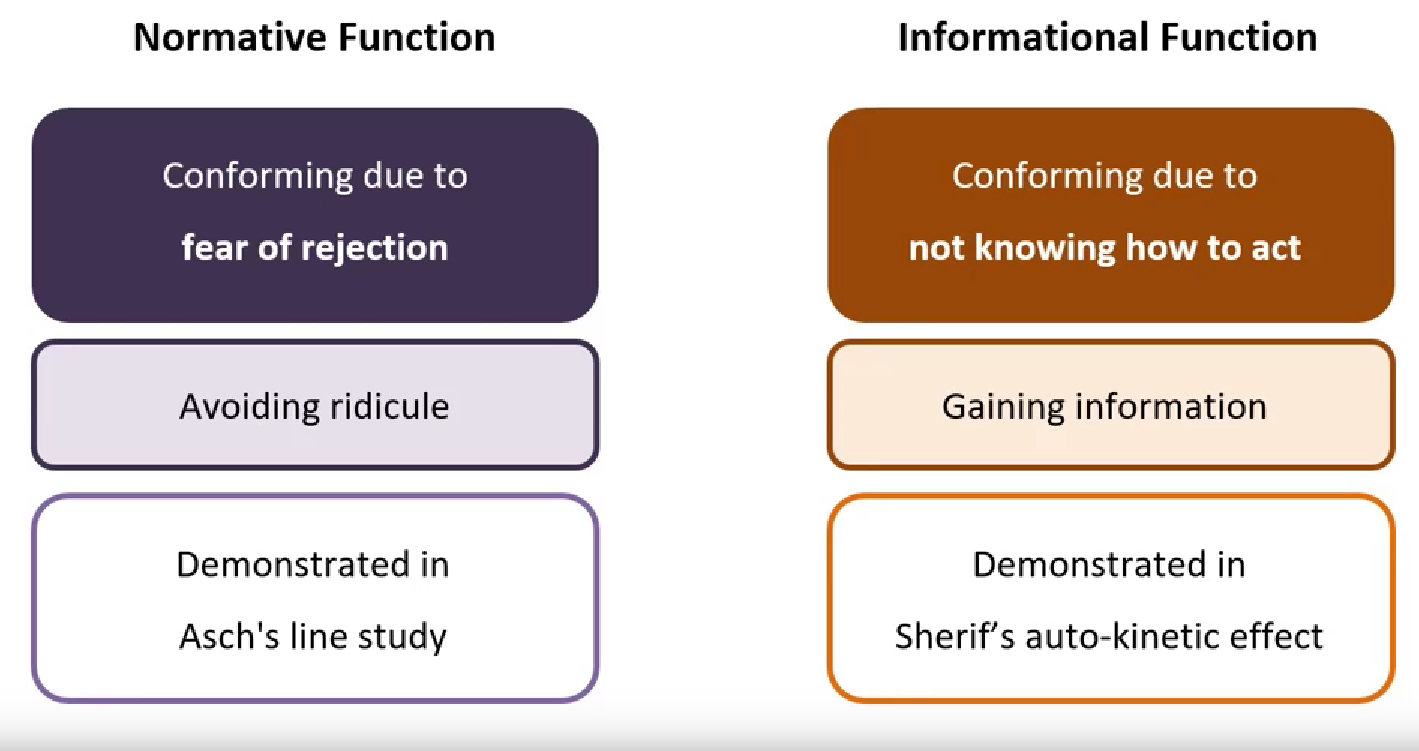 Normative Function

Conforming due to fear of rejection

Avoiding ridicule

Demonstrated in Asch's line study

Informational Function

Conforming due to not knowing how to act

Gaining information

Demonstrated in Sherif’s auto-kinetic effect